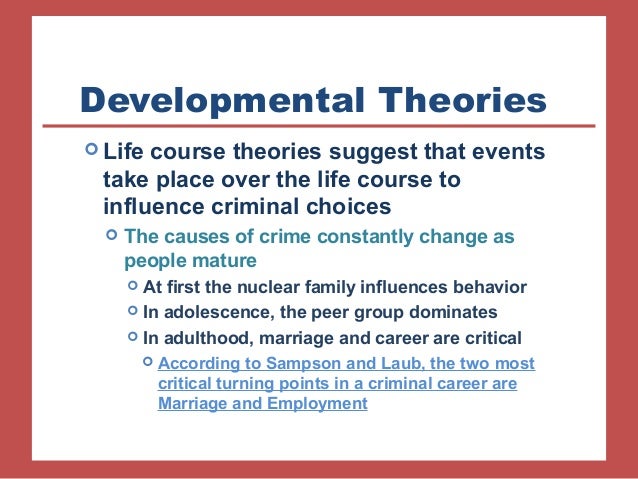 Developmental Theories

Life course theories suggest that events take place over the life course to influence criminal choices

The causes of crime constantly change as people mature

At first the nuclear family influences behavior

In adolescence, the peer group dominates

In adulthood, marriage and career are critical

According to Sampson and Laub, the two most critical turning points in a criminal career are Marriage and Employment